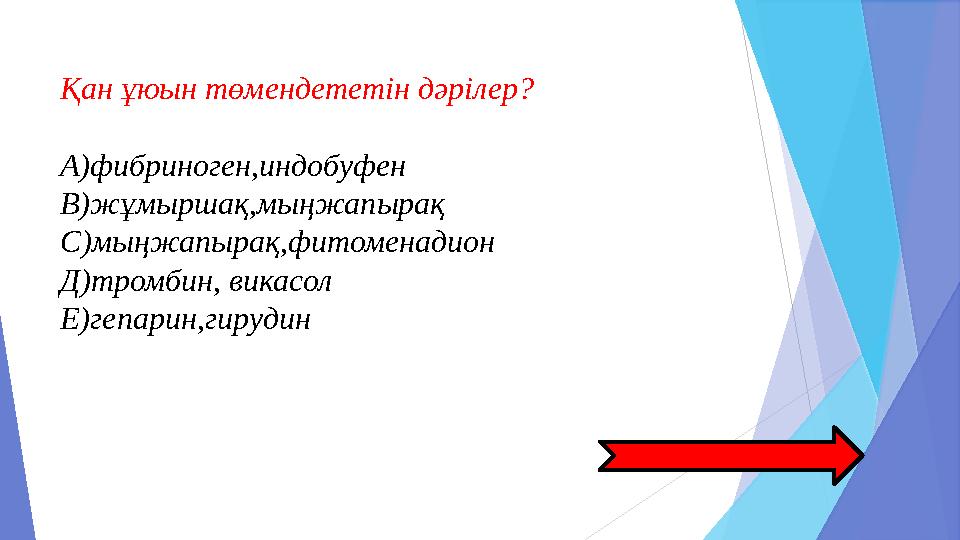 Қан ұюын төмендететін дәрілер?

А)фибриноген,индобуфен
В)жұмыршақ,мыңжапырақ
С)мыңжапырақ,фитоменадион
Д)тромбин, викасол
Е)гепарин,гирудин